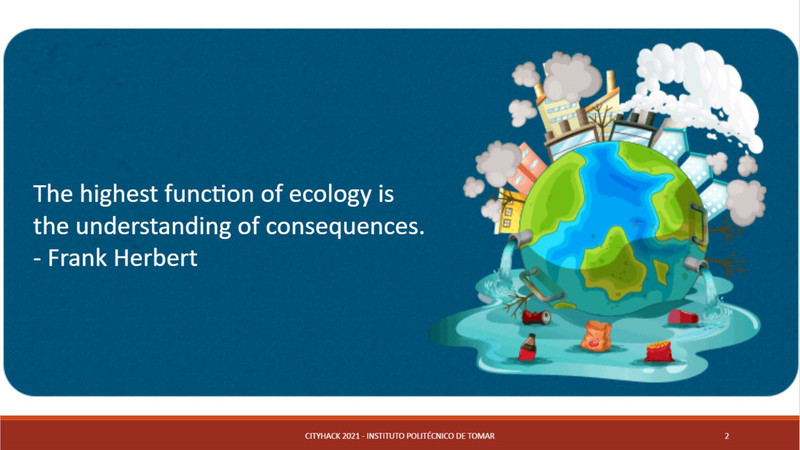 The highest function of ecology is the understanding of consequences.
- Frank Herbert

CITYHACK 2021 - INSTITUTO POLITÉCNICO DE TOMAR

2